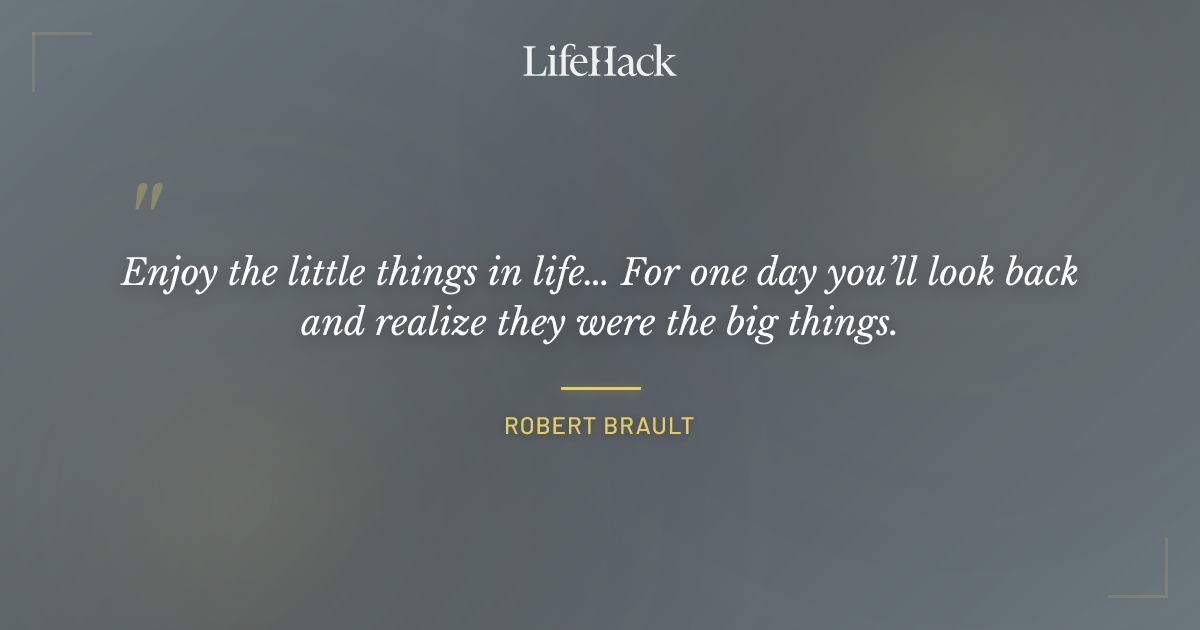 LifeHack

"

Enjoy the little things in life... For one day you'll look back and realize they were the big things.

ROBERT BRAULT